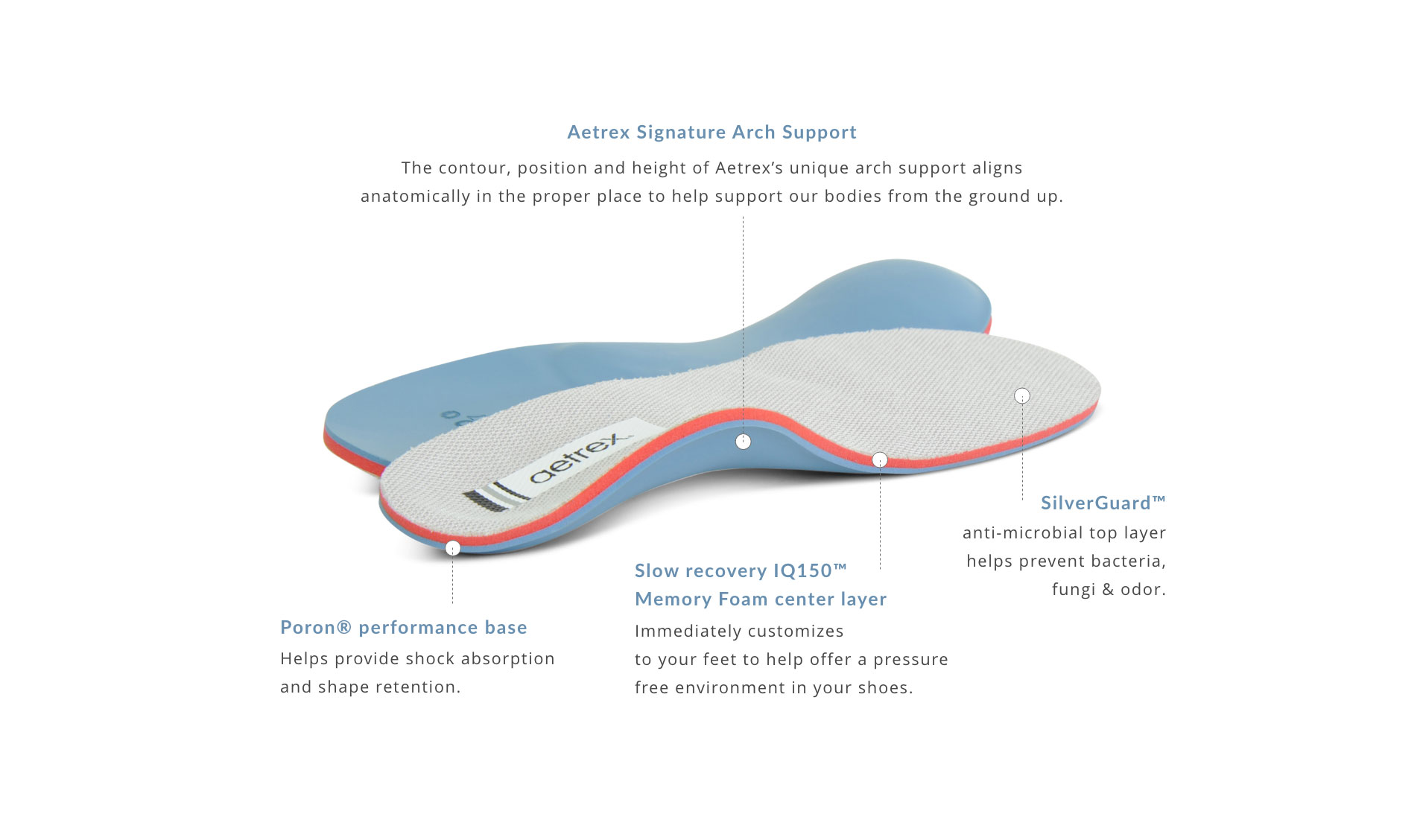 Aetrex Signature Arch Support

The contour, position and height of Aetrex's unique arch support aligns anatomically in the proper place to help support our bodies from the ground up.

aetrex

SilverGuard™
anti-microbial top layer helps prevent bacteria, fungi & odor.

Slow recovery IQ150™ Memory Foam center layer
Immediately customizes to your feet to help offer a pressure free environment in your shoes.

Poron® performance base
Helps provide shock absorption and shape retention.